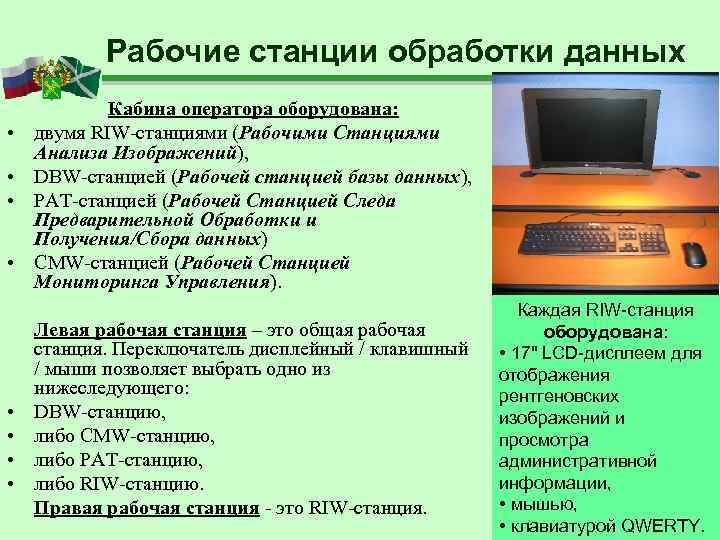 Рабочие станции обработки данных

Кабина оператора оборудована:
• двумя RIW-станциями (Рабочими Станциями Анализа Изображений),
• DBW-станцией (Рабочей станцией базы данных),
• PAT-станцией (Рабочей Станцией Следа Предварительной Обработки и Получения/Сбора данных)
• CMW-станцией (Рабочей Станцией Мониторинга Управления).

Левая рабочая станция – это общая рабочая станция. Переключатель дисплейный / клавишный / мыши позволяет выбрать одно из нижеследующего:
• DBW-станцию,
• либо CMW-станцию,
• либо PAT-станцию,
• либо RIW-станцию.
Правая рабочая станция - это RIW-станция.

Каждая RIW-станция оборудована:
• 17" LCD-дисплеем для отображения рентгеновских изображений и просмотра административной информации,
• мышью,
• клавиатурой QWERTY.